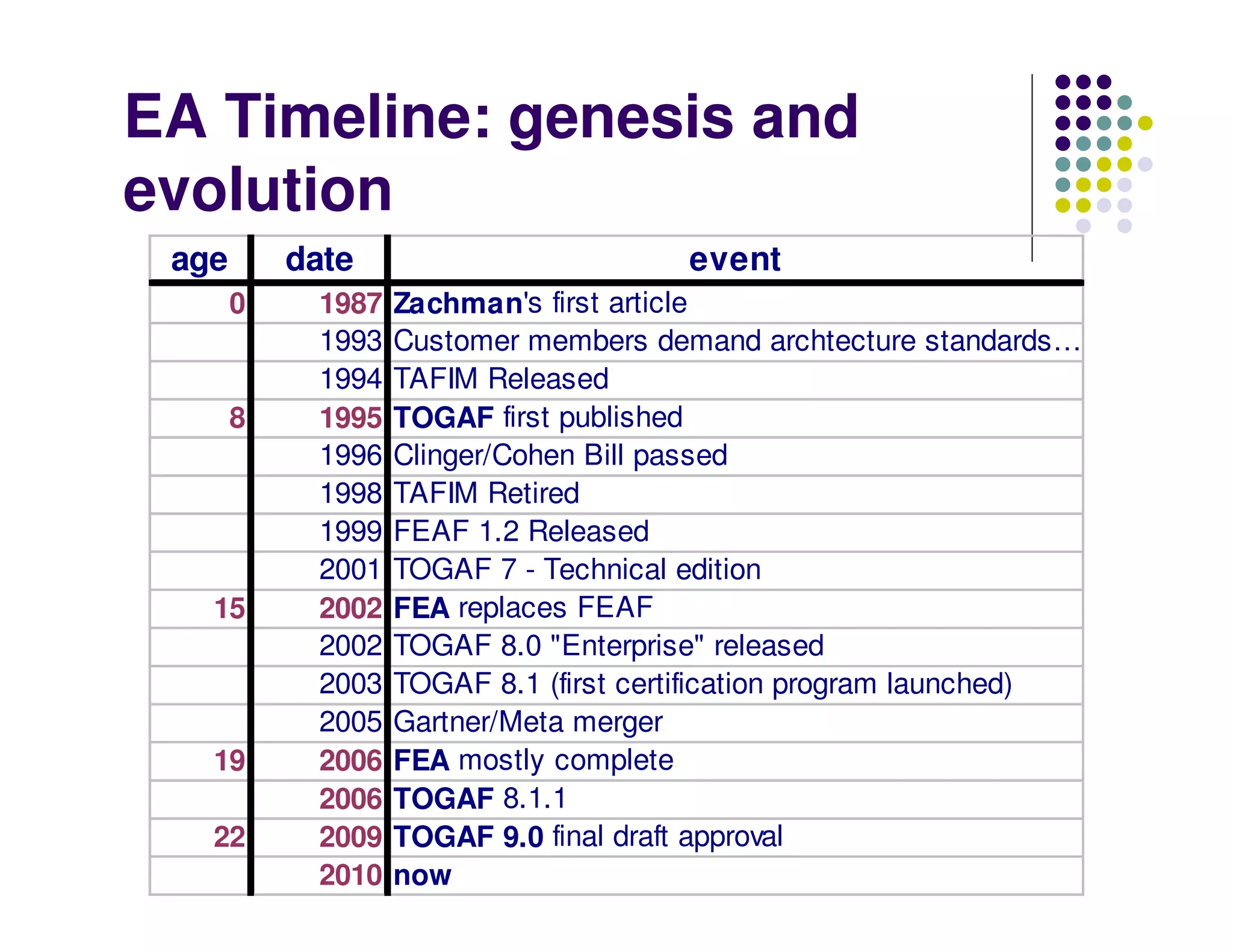 EA Timeline: genesis and evolution

| age | date | event |
|---|---|---|
| 0 | 1987 | Zachman's first article |
| | 1993 | Customer members demand archtecture standards... |
| | 1994 | TAFIM Released |
| 8 | 1995 | TOGAF first published |
| | 1996 | Clinger/Cohen Bill passed |
| | 1998 | TAFIM Retired |
| | 1999 | FEAF 1.2 Released |
| | 2001 | TOGAF 7 - Technical edition |
| 15 | 2002 | FEA replaces FEAF |
| | 2002 | TOGAF 8.0 "Enterprise" released |
| | 2003 | TOGAF 8.1 (first certification program launched) |
| | 2005 | Gartner/Meta merger |
| 19 | 2006 | FEA mostly complete |
| | 2006 | TOGAF 8.1.1 |
| 22 | 2009 | TOGAF 9.0 final draft approval |
| | 2010 | now |